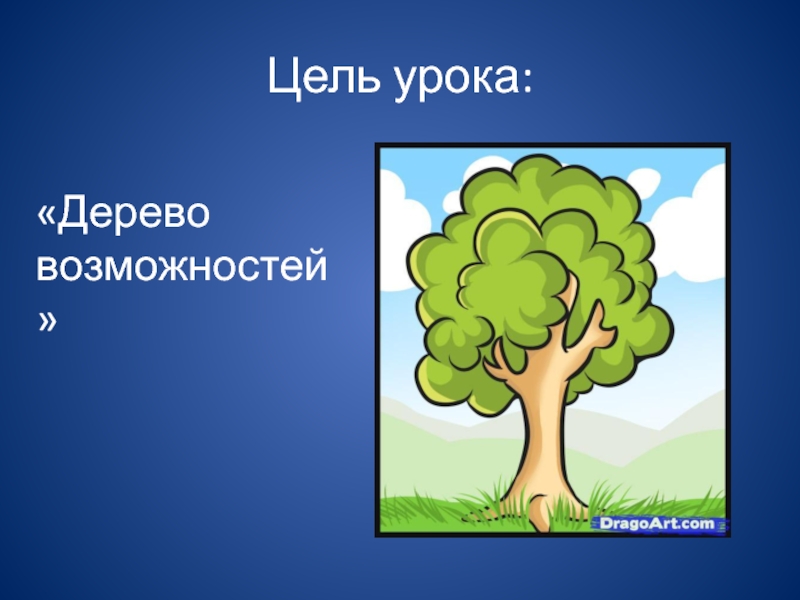 Цель урока:

«Дерево возможностей»

DragoArt.com